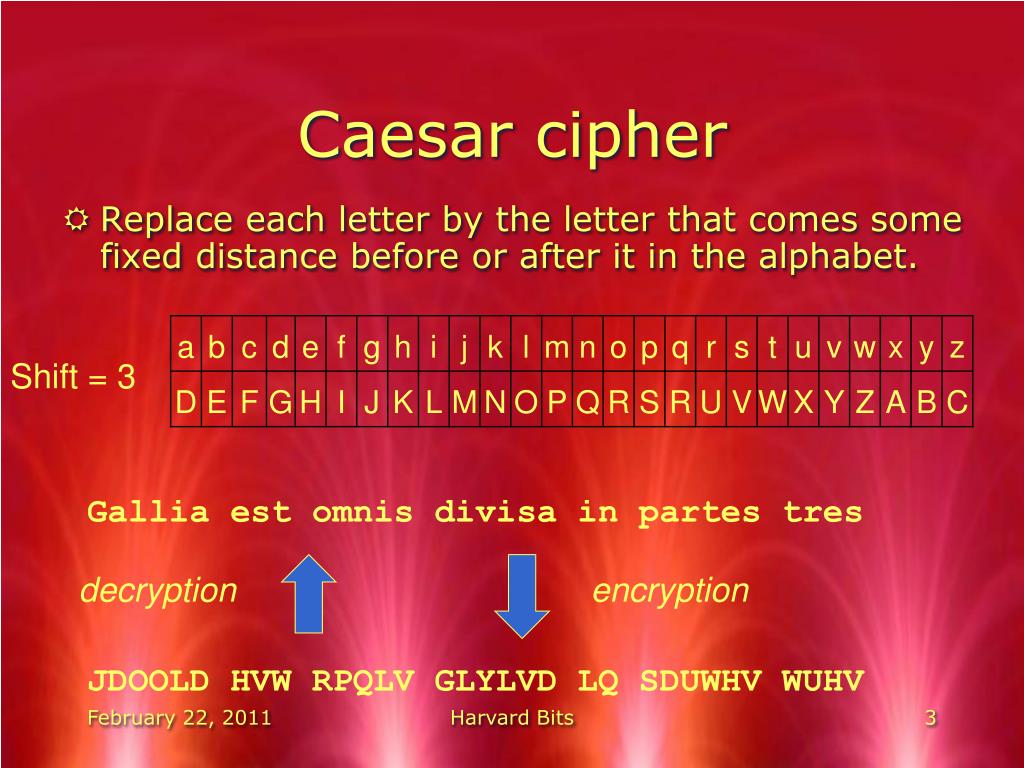 Caesar cipher

☼ Replace each letter by the letter that comes some fixed distance before or after it in the alphabet.

Shift = 3

| a | b | c | d | e | f | g | h | i | j | k | l | m | n | o | p | q | r | s | t | u | v | w | x | y | z |
|---|---|---|---|---|---|---|---|---|---|---|---|---|---|---|---|---|---|---|---|---|---|---|---|---|---|
| D | E | F | G | H | I | J | K | L | M | N | O | P | Q | R | S | R | U | V | W | X | Y | Z | A | B | C |

Gallia est omnis divisa in partes tres

decryption

encryption

JDOOLD HVW RPQLV GLYLVD LQ SDUWHV WUHV

February 22, 2011

Harvard Bits

3